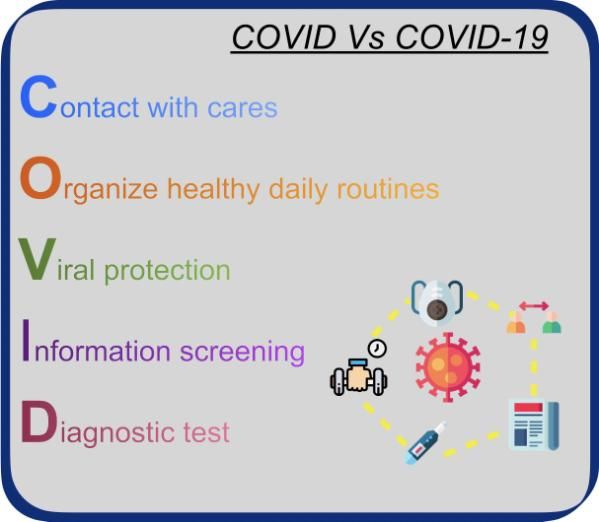 COVID Vs COVID-19

Contact with cares

Organize healthy daily routines

Viral protection

Information screening

Diagnostic test